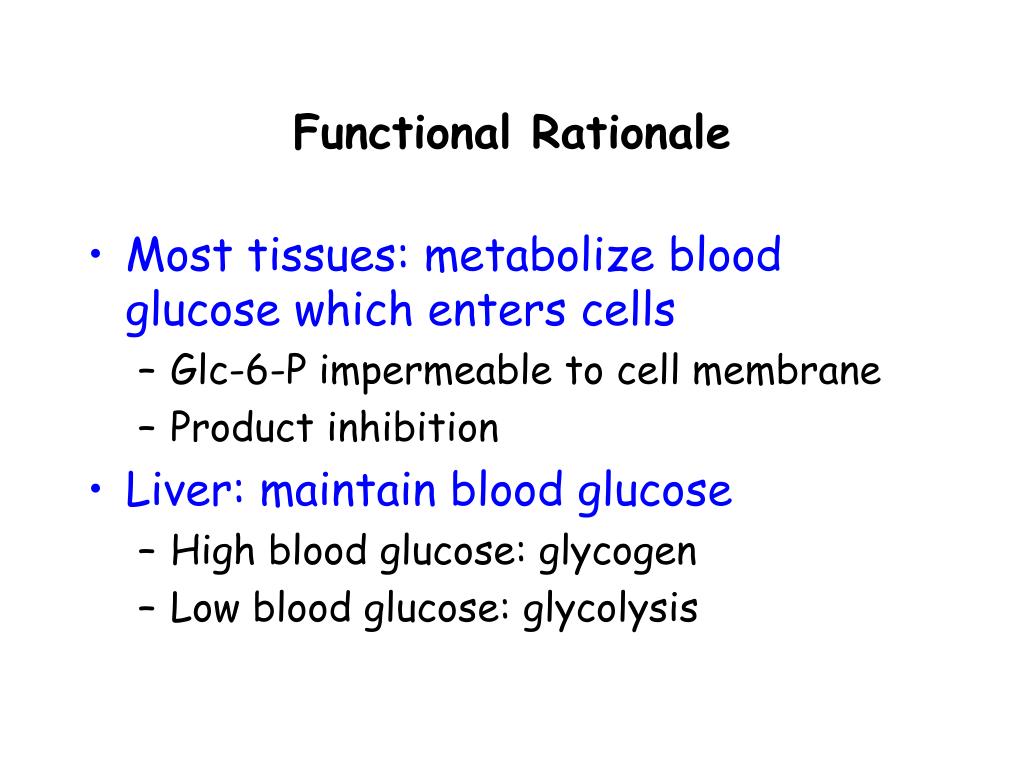 Functional Rationale

• Most tissues: metabolize blood glucose which enters cells
  – Glc-6-P impermeable to cell membrane
  – Product inhibition
• Liver: maintain blood glucose
  – High blood glucose: glycogen
  – Low blood glucose: glycolysis